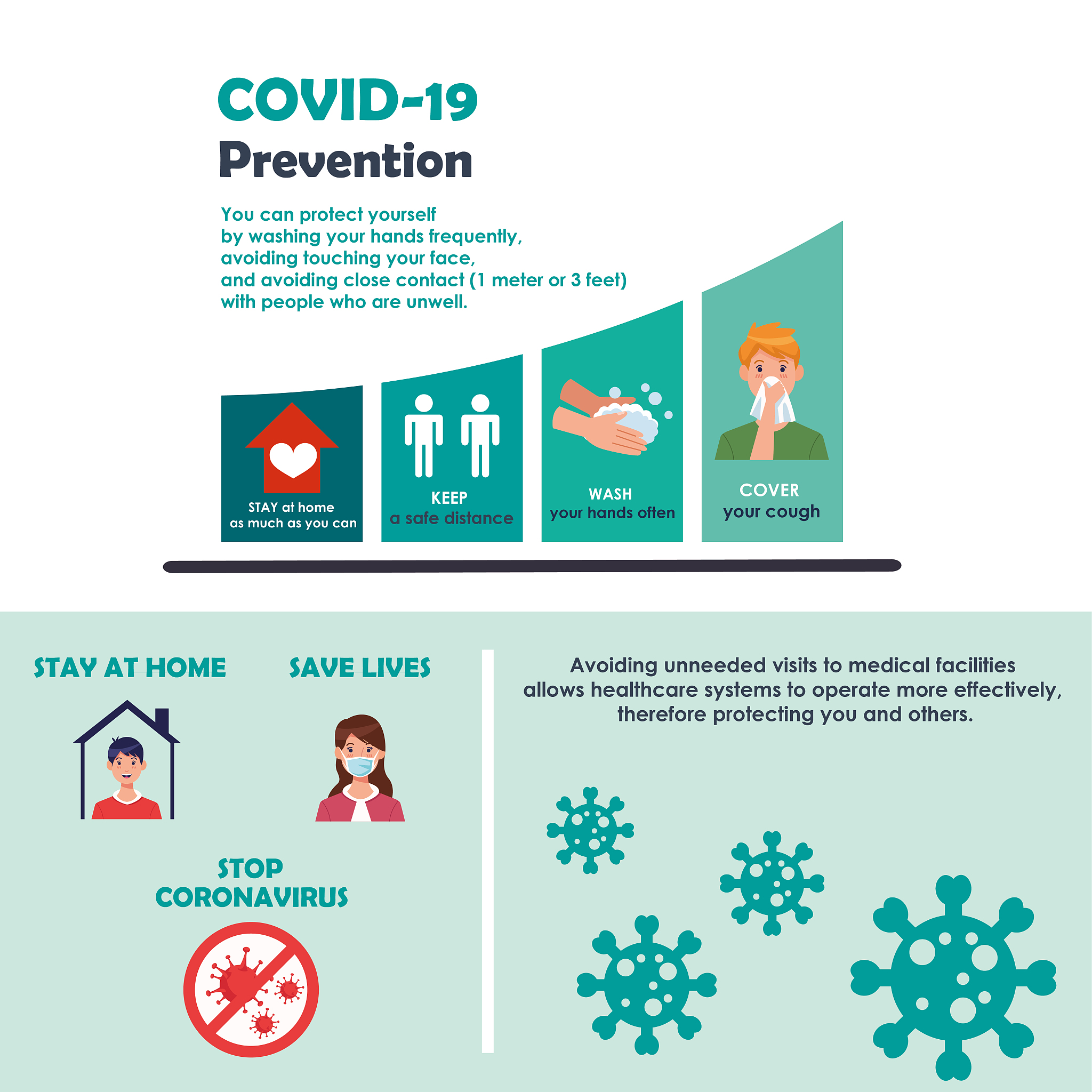 COVID-19
Prevention

You can protect yourself by washing your hands frequently, avoiding touching your face, and avoiding close contact (1 meter or 3 feet) with people who are unwell.

STAY at home as much as you can

KEEP a safe distance

WASH your hands often

COVER your cough

STAY AT HOME

SAVE LIVES

STOP CORONAVIRUS

Avoiding unneeded visits to medical facilities allows healthcare systems to operate more effectively, therefore protecting you and others.